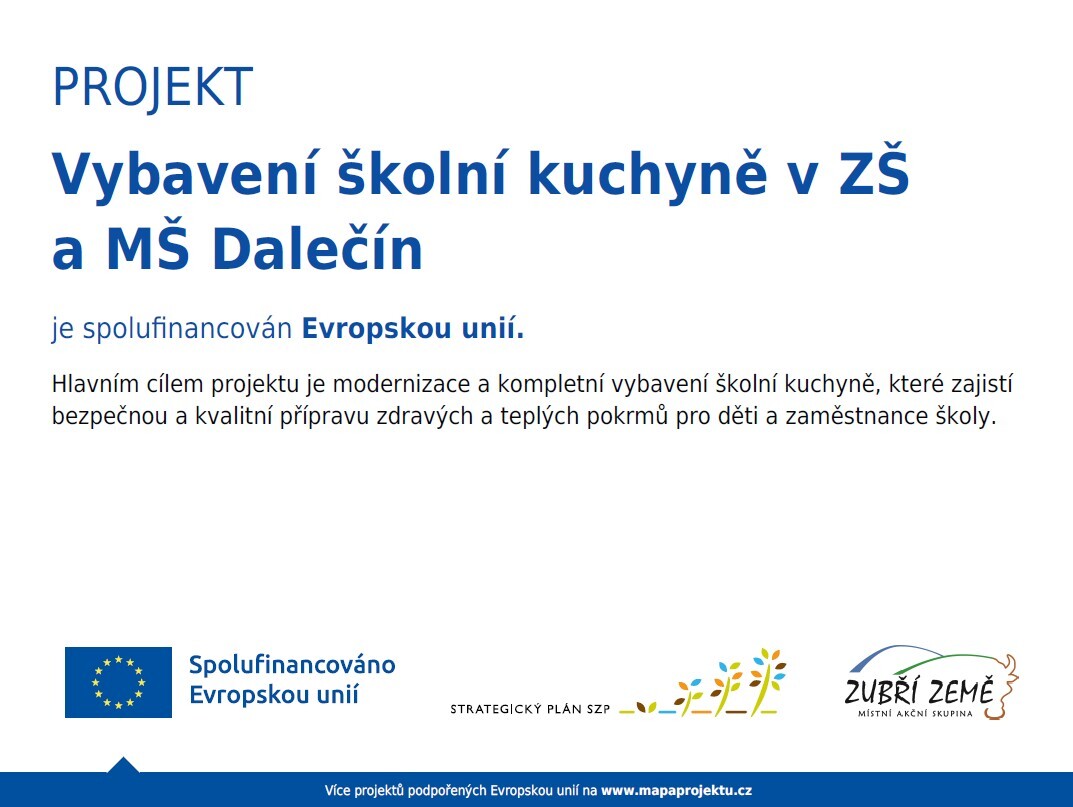 PROJEKT

Vybavení školní kuchyně v ZŠ a MŠ Dalečín

je spolufinancován Evropskou unií.

Hlavním cílem projektu je modernizace a kompletní vybavení školní kuchyně, které zajistí bezpečnou a kvalitní přípravu zdravých a teplých pokrmů pro děti a zaměstnance školy.

Spolufinancováno Evropskou unií

STRATEGICKÝ PLÁN SZP

ZUBŘÍ ZEMĚ
MÍSTNÍ AKČNÍ SKUPINA

Více projektů podpořených Evropskou unií na www.mapaprojektu.cz